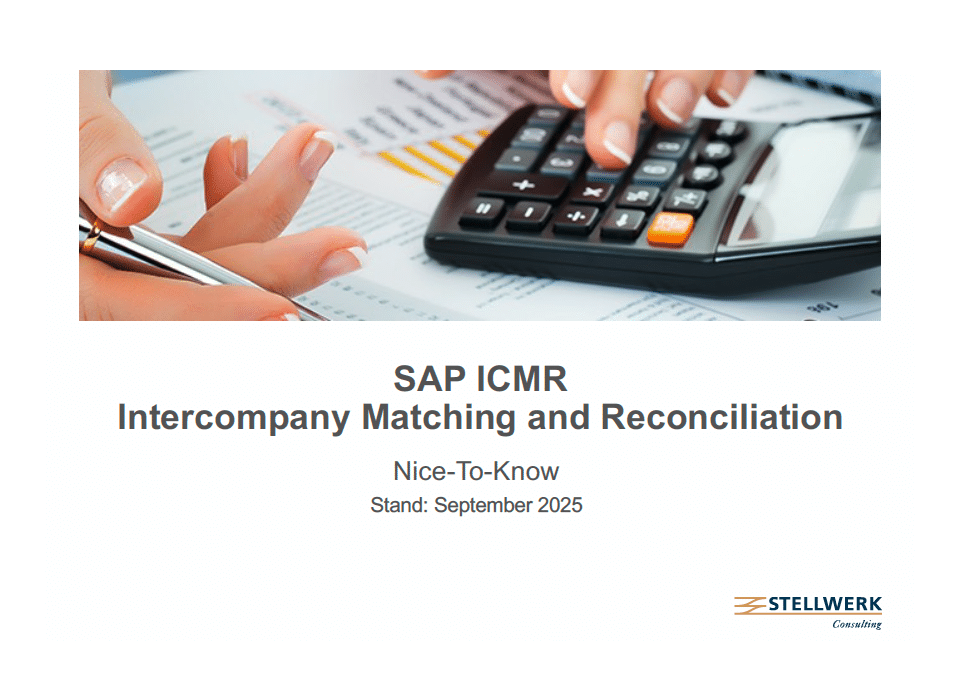 SAP ICMR
Intercompany Matching and Reconciliation

Nice-To-Know

Stand: September 2025

STELLWERK
Consulting